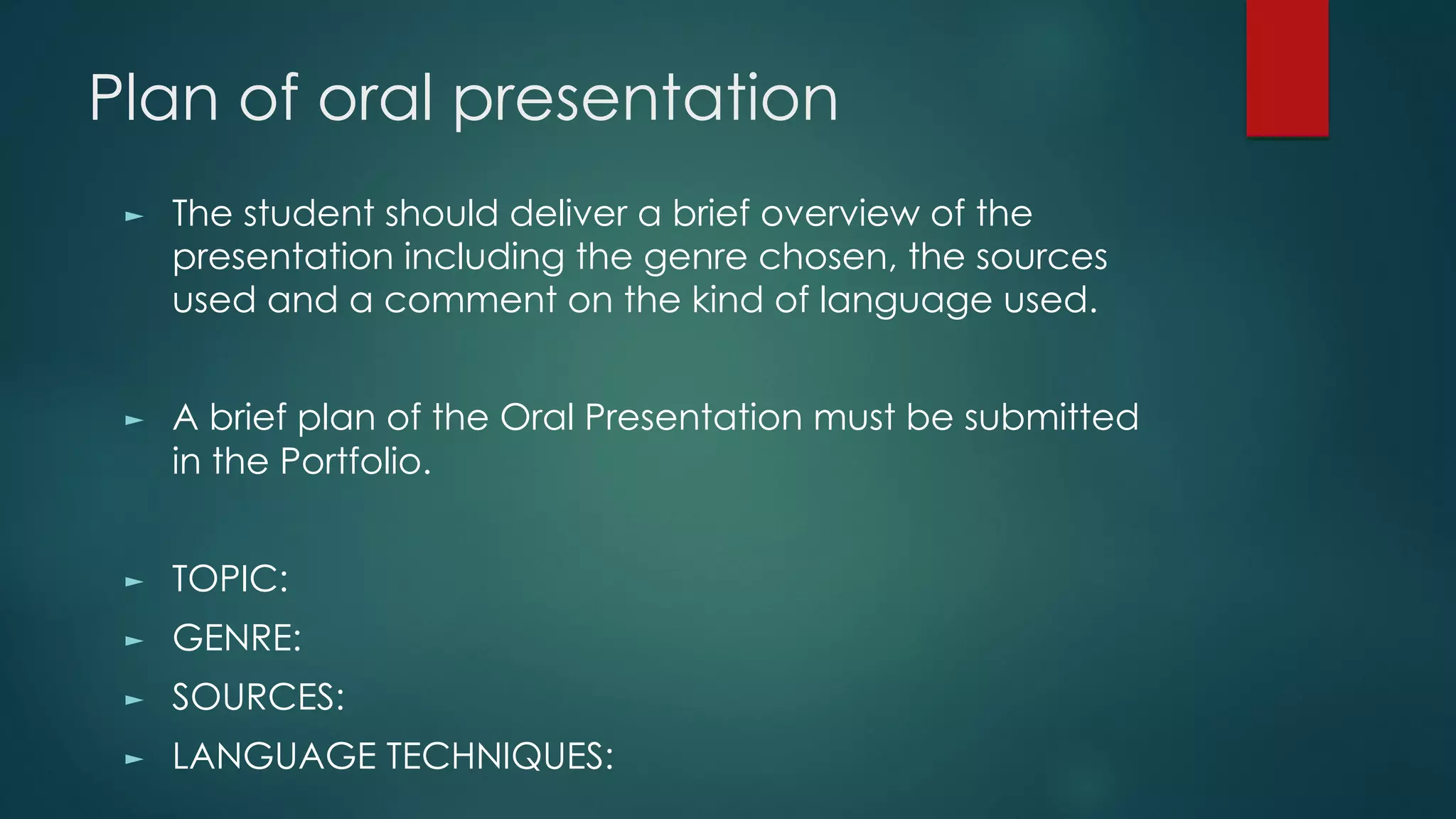 Plan of oral presentation

► The student should deliver a brief overview of the presentation including the genre chosen, the sources used and a comment on the kind of language used.

► A brief plan of the Oral Presentation must be submitted in the Portfolio.

► TOPIC:
► GENRE:
► SOURCES:
► LANGUAGE TECHNIQUES: